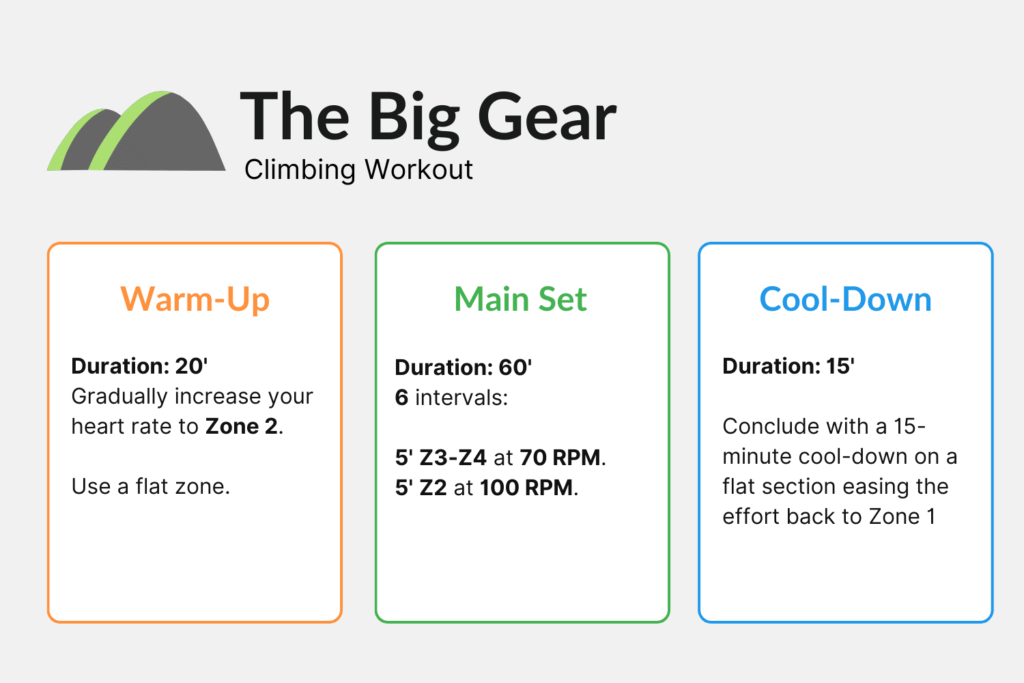 The Big Gear
Climbing Workout

Warm-Up

Duration: 20'
Gradually increase your heart rate to Zone 2.

Use a flat zone.

Main Set

Duration: 60'
6 intervals:

5' Z3-Z4 at 70 RPM.
5' Z2 at 100 RPM.

Cool-Down

Duration: 15'

Conclude with a 15-minute cool-down on a flat section easing the effort back to Zone 1